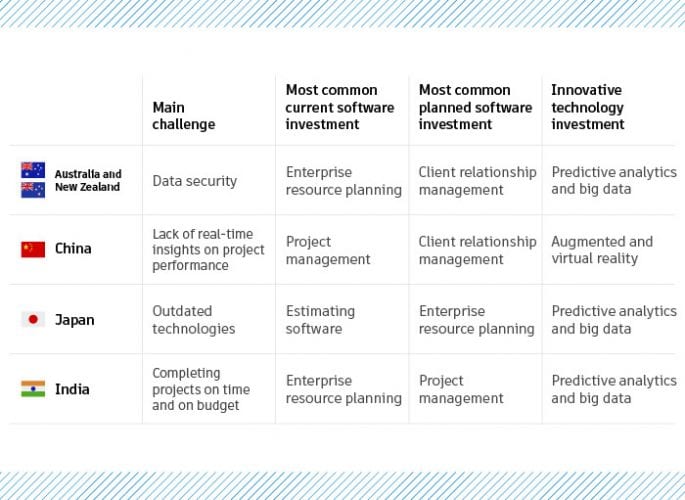 |  | Main challenge | Most common current software investment | Most common planned software investment | Innovative technology investment |
|---|---|---|---|---|
| Australia and New Zealand | Data security | Enterprise resource planning | Client relationship management | Predictive analytics and big data |
| China | Lack of real-time insights on project performance | Project management | Client relationship management | Augmented and virtual reality |
| Japan | Outdated technologies | Estimating software | Enterprise resource planning | Predictive analytics and big data |
| India | Completing projects on time and on budget | Enterprise resource planning | Project management | Predictive analytics and big data |